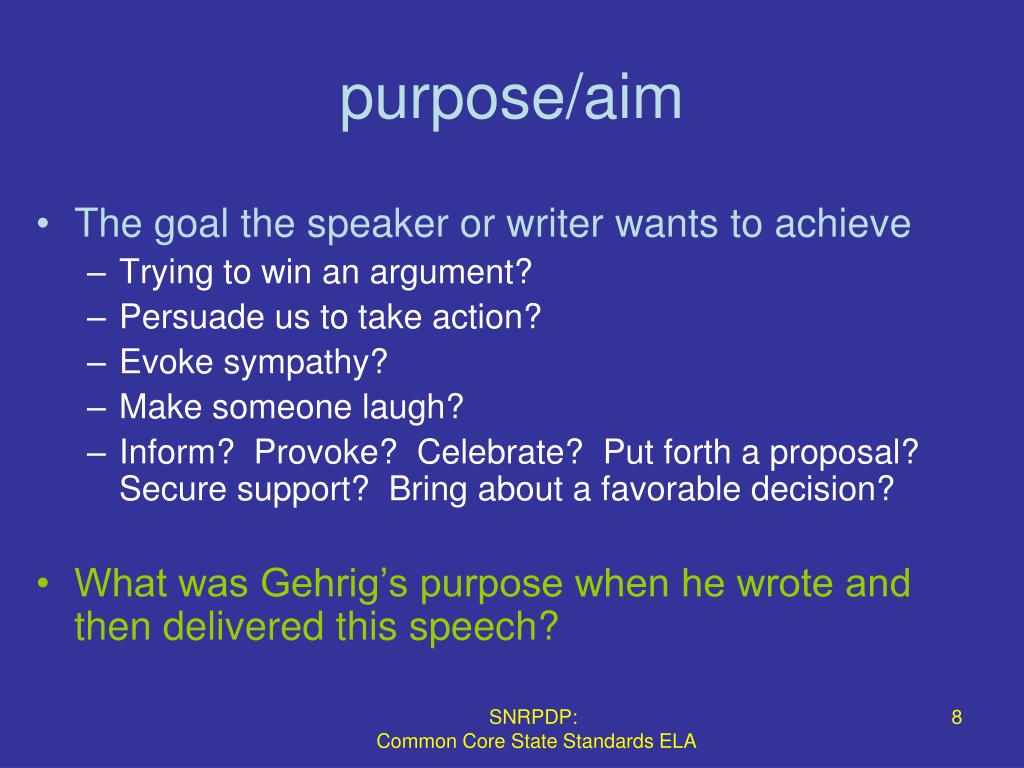 purpose/aim

• The goal the speaker or writer wants to achieve
– Trying to win an argument?
– Persuade us to take action?
– Evoke sympathy?
– Make someone laugh?
– Inform? Provoke? Celebrate? Put forth a proposal? Secure support? Bring about a favorable decision?

• What was Gehrig's purpose when he wrote and then delivered this speech?

SNRPDP:
Common Core State Standards ELA

8